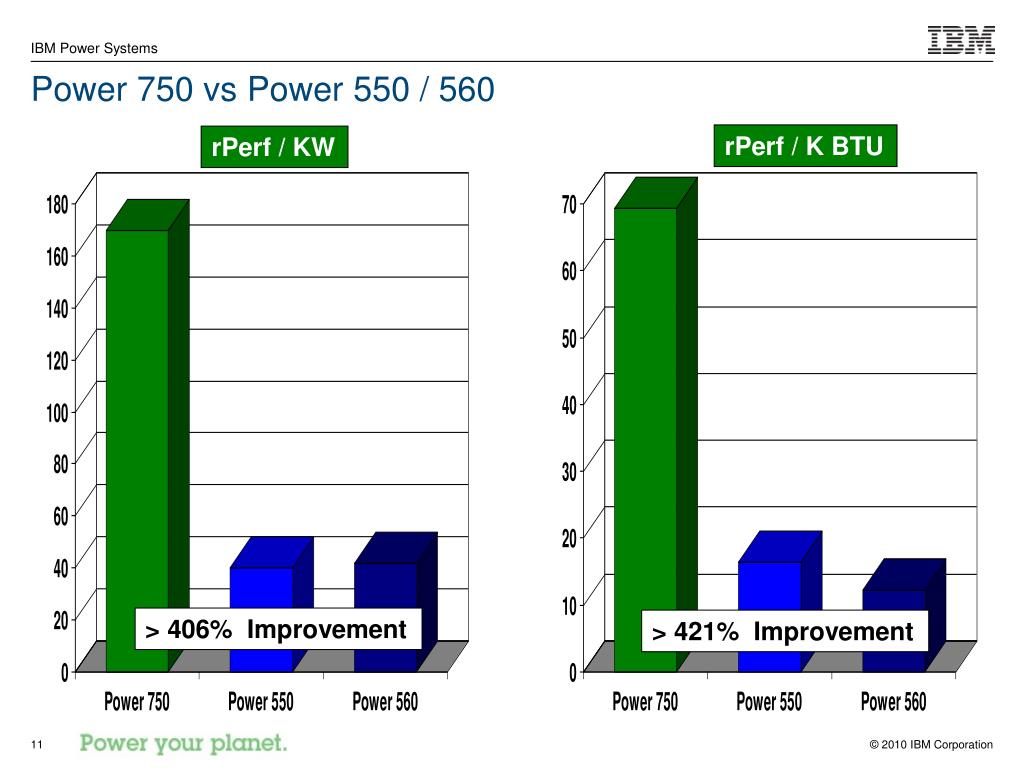 IBM Power Systems

IBM

Power 750 vs Power 550 / 560

rPerf / KW

180
160
140
120
100
80
60
40
20
0

> 406% Improvement

Power 750
Power 550
Power 560

rPerf / K BTU

70
60
50
40
30
20
10
0

> 421% Improvement

Power 750
Power 550
Power 560

11
Power your planet.
© 2010 IBM Corporation